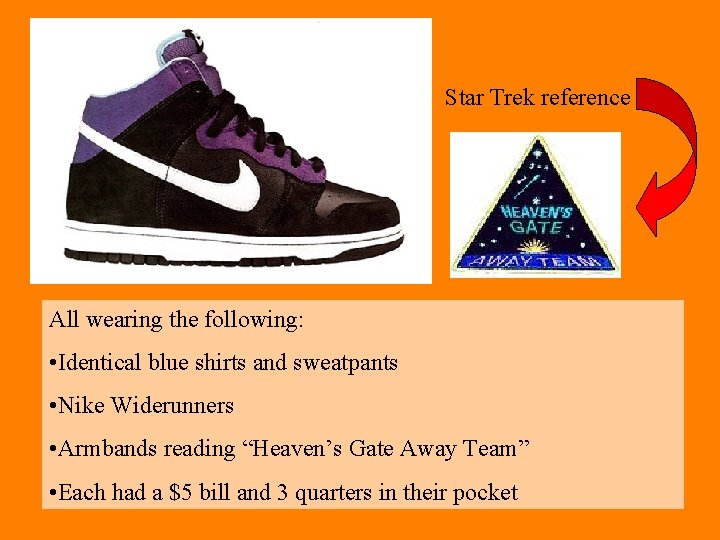 Star Trek reference

HEAVEN'S GATE

AWAY TEAM

All wearing the following:

•Identical blue shirts and sweatpants

•Nike Widerunners

•Armbands reading “Heaven’s Gate Away Team”

•Each had a \$5 bill and 3 quarters in their pocket